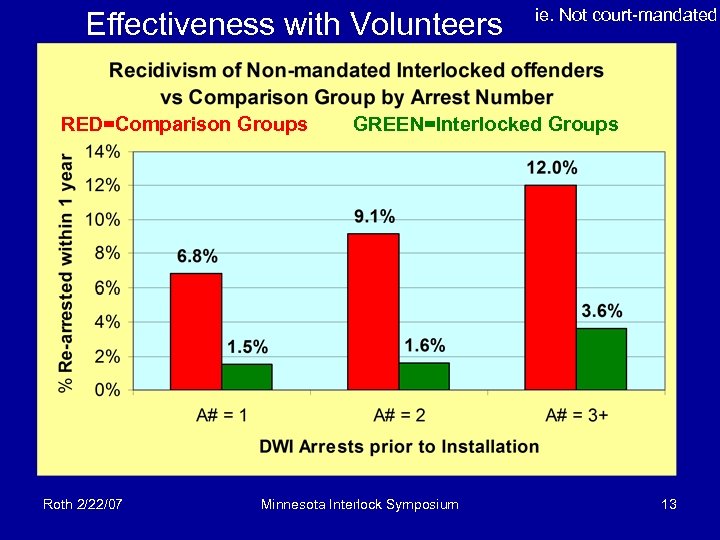 Effectiveness with Volunteers

ie. Not court-mandated

Recidivism of Non-mandated Interlocked offenders vs Comparison Group by Arrest Number

RED=Comparison Groups GREEN=Interlocked Groups

% Re-arrested within 1 year

14%
12%
10%
8%
6%
4%
2%
0%

6.8%
1.5%
9.1%
1.6%
12.0%
3.6%

A# = 1
A# = 2
A# = 3+

DWI Arrests prior to Installation

Roth 2/22/07 Minnesota Interlock Symposium 13